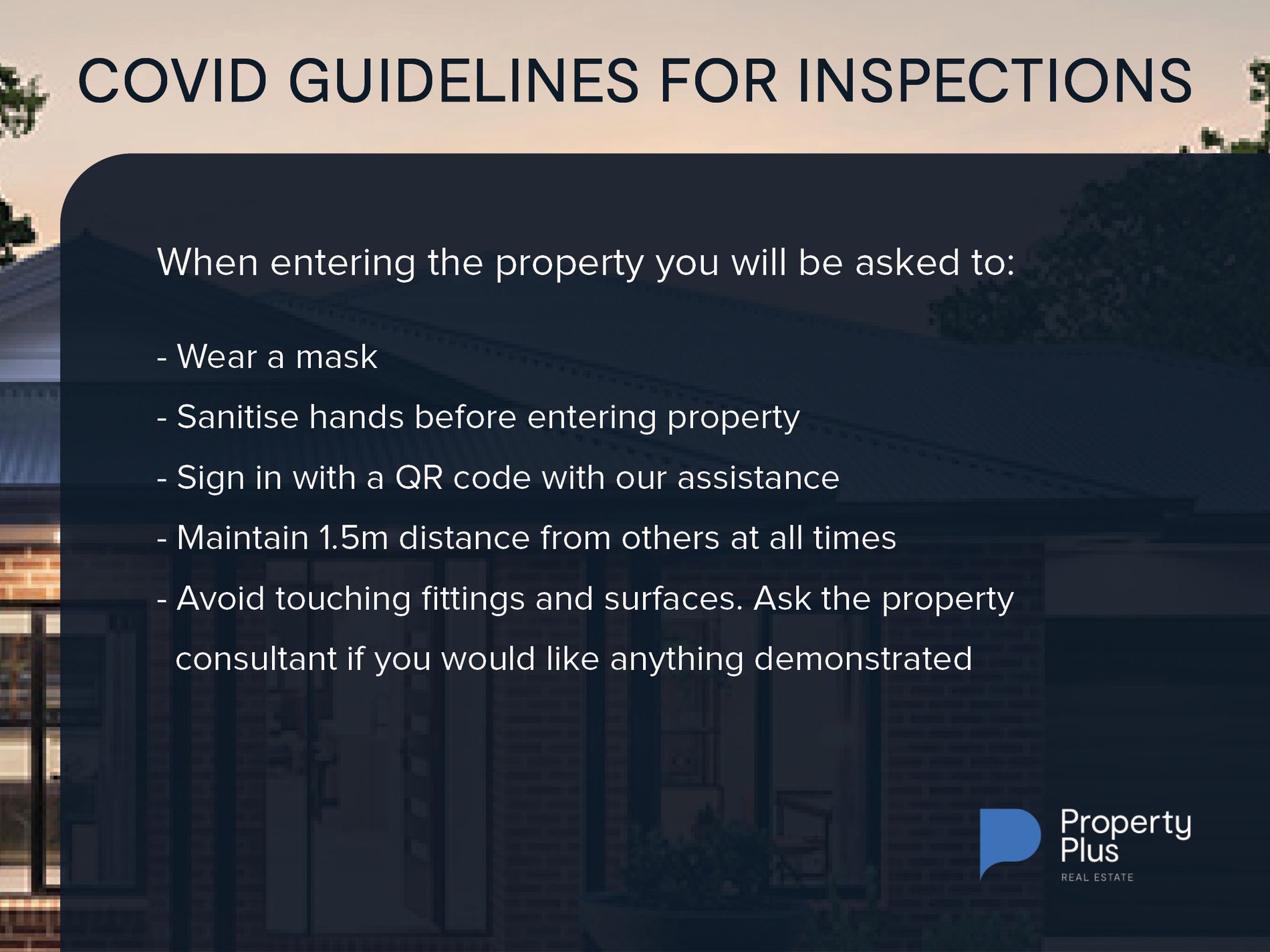 COVID GUIDELINES FOR INSPECTIONS

When entering the property you will be asked to:

- Wear a mask
- Sanitise hands before entering property
- Sign in with a QR code with our assistance
- Maintain 1.5m distance from others at all times
- Avoid touching fittings and surfaces. Ask the property consultant if you would like anything demonstrated

Property Plus
REAL ESTATE